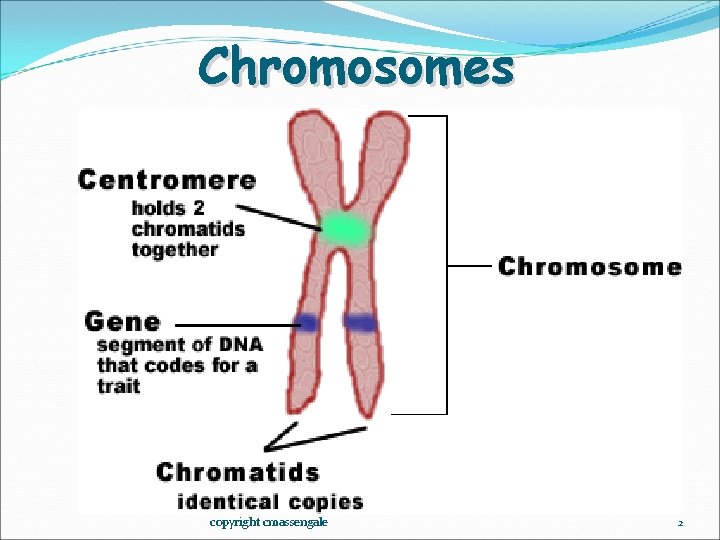 Chromosomes

Centromere
holds 2 chromatids together

Chromosome

Gene
segment of DNA that codes for a trait

Chromatids
identical copies

copyright cmassengale

2